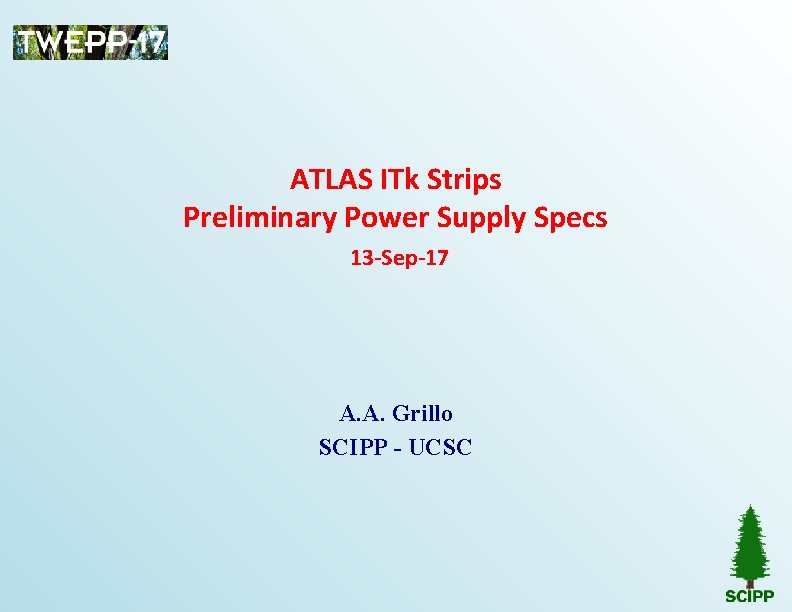 TWEPP-17

ATLAS ITk Strips
Preliminary Power Supply Specs

13-Sep-17

A.A. Grillo
SCIPP - UCSC

SCIPP